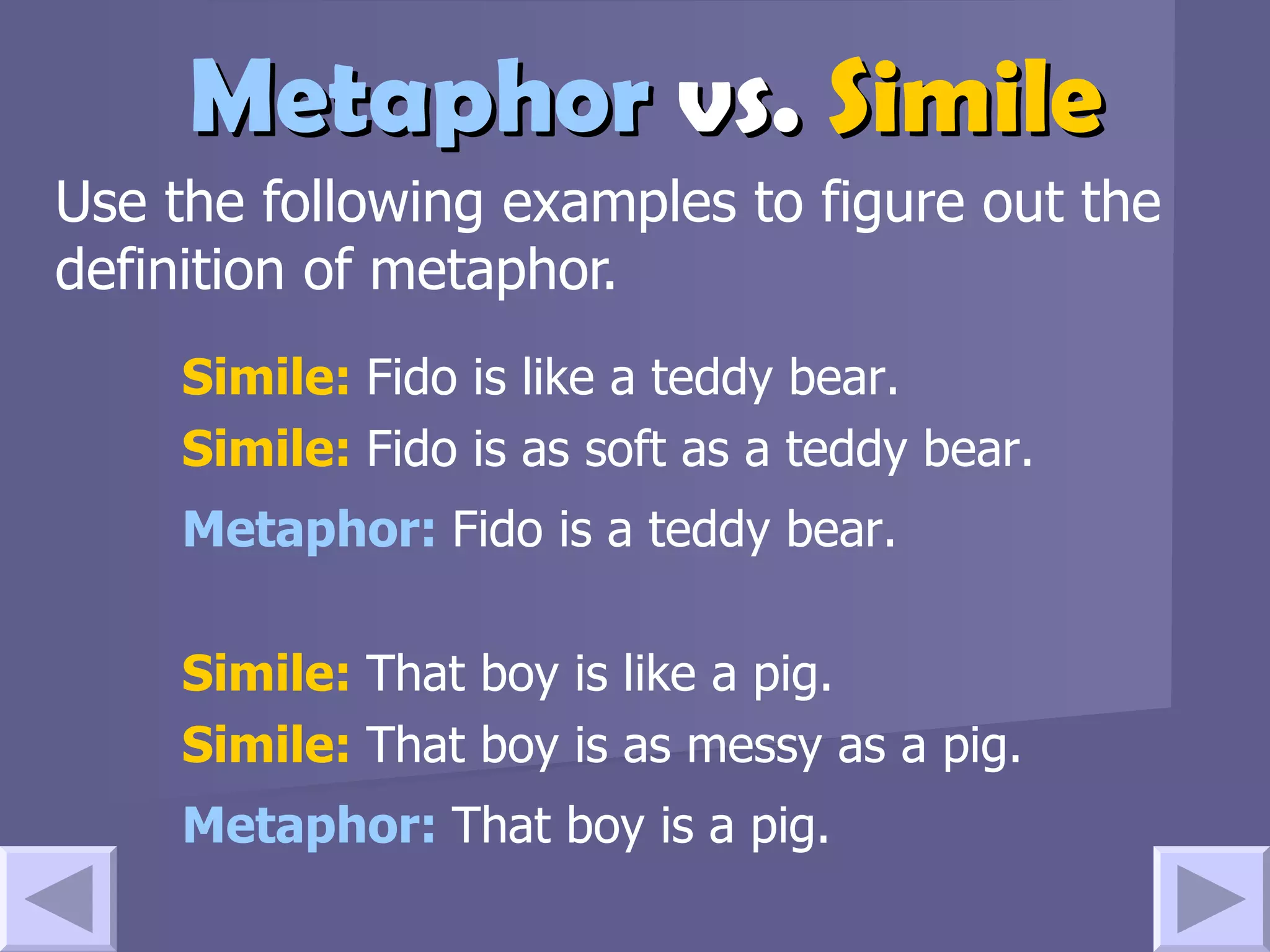 Metaphor vs. Simile

Use the following examples to figure out the definition of metaphor.

Simile: Fido is like a teddy bear.
Simile: Fido is as soft as a teddy bear.
Metaphor: Fido is a teddy bear.

Simile: That boy is like a pig.
Simile: That boy is as messy as a pig.
Metaphor: That boy is a pig.